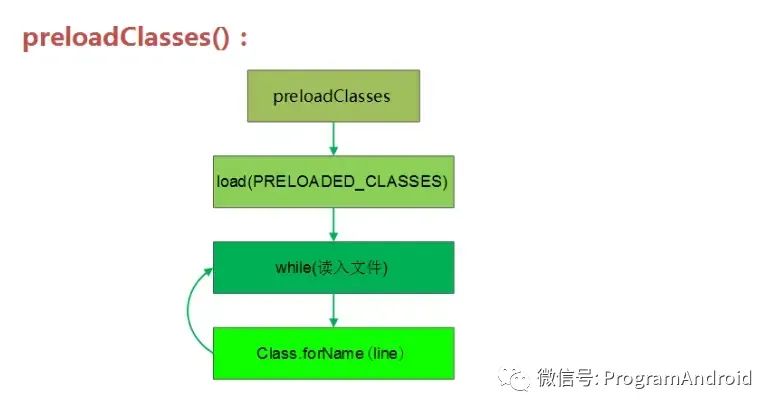 preloadClasses() :

preloadClasses

load(PRELOADED_CLASSES)

while(读入文件)

Class.forName (line)

微信号: ProgramAndroid